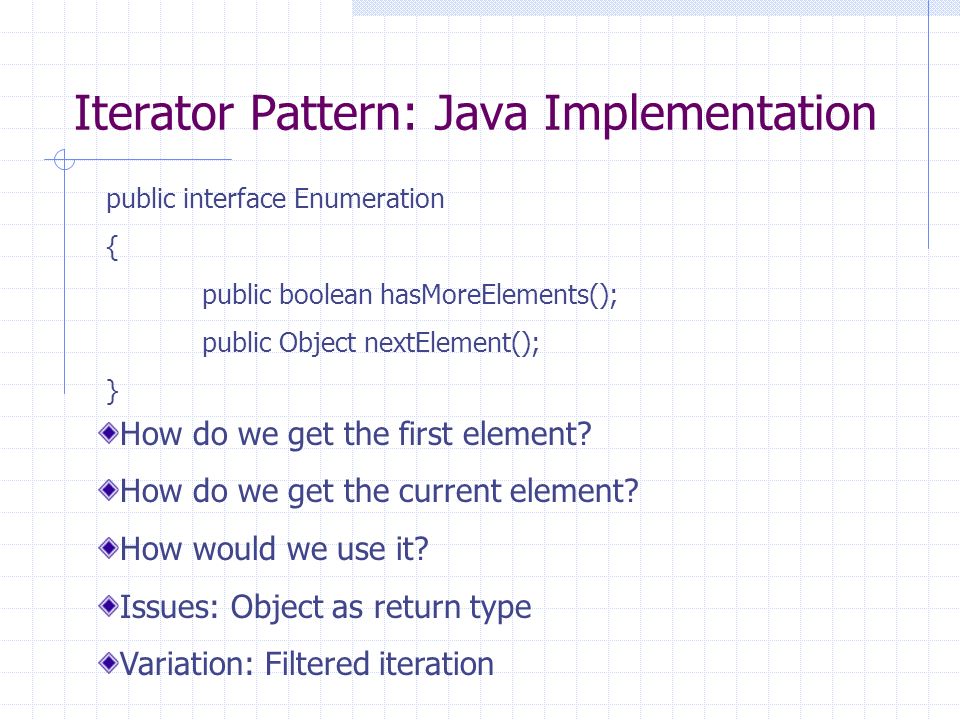 Iterator Pattern: Java Implementation

public interface Enumeration
{
public boolean hasMoreElements();
public Object nextElement();
}

How do we get the first element?

How do we get the current element?

How would we use it?

Issues: Object as return type

Variation: Filtered iteration